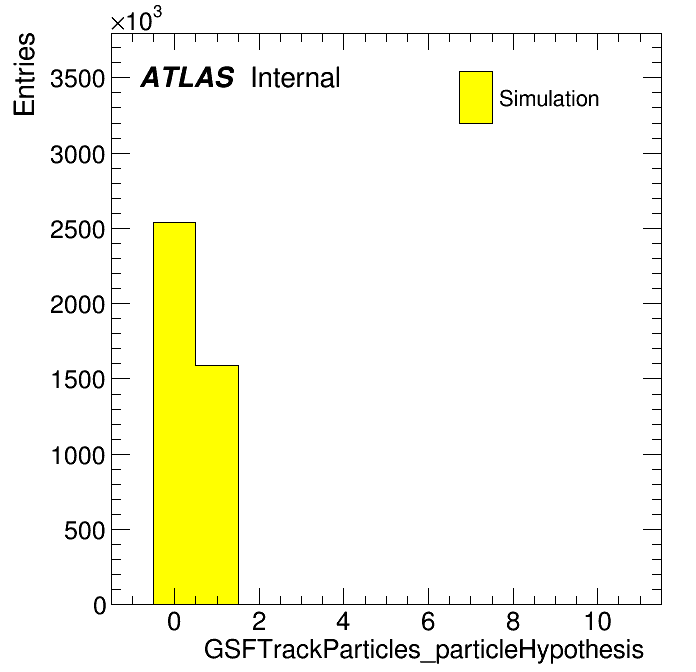 $\times10^3$

Entries

ATLAS Internal

Simulation

3500
3000
2500
2000
1500
1000
500
0

0 2 4 6 8 10

GSFTrackParticles_particleHypothesis